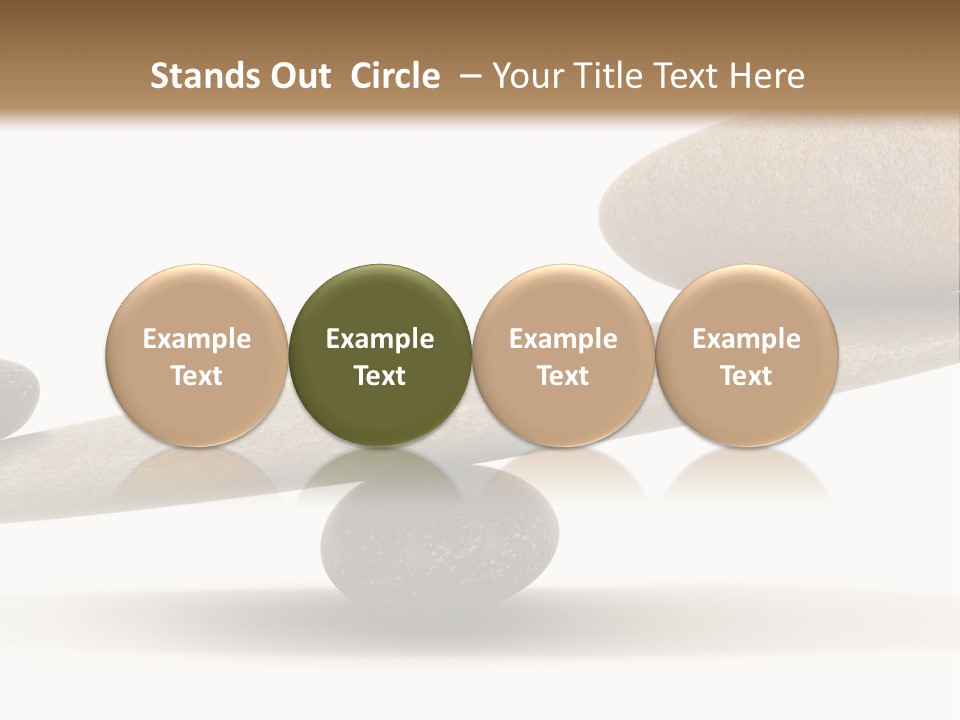 Stands Out Circle – Your Title Text Here

Example Text

Example Text

Example Text

Example Text